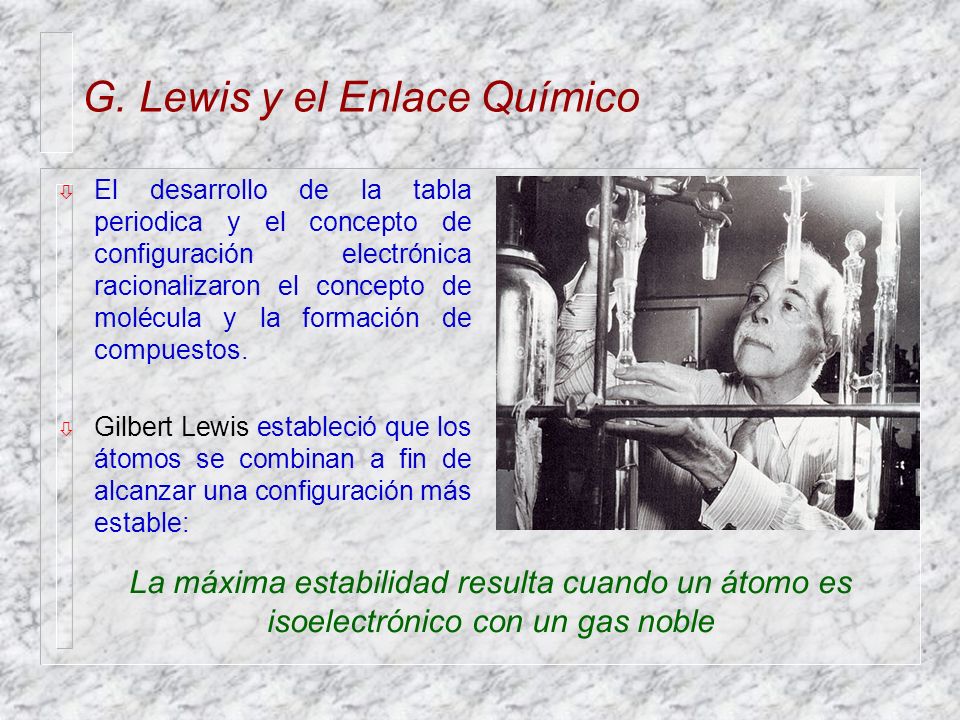 G. Lewis y el Enlace Químico

El desarrollo de la tabla periodica y el concepto de configuración electrónica racionalizaron el concepto de molécula y la formación de compuestos.

Gilbert Lewis estableció que los átomos se combinan a fin de alcanzar una configuración más estable:

La máxima estabilidad resulta cuando un átomo es isoelectrónico con un gas noble